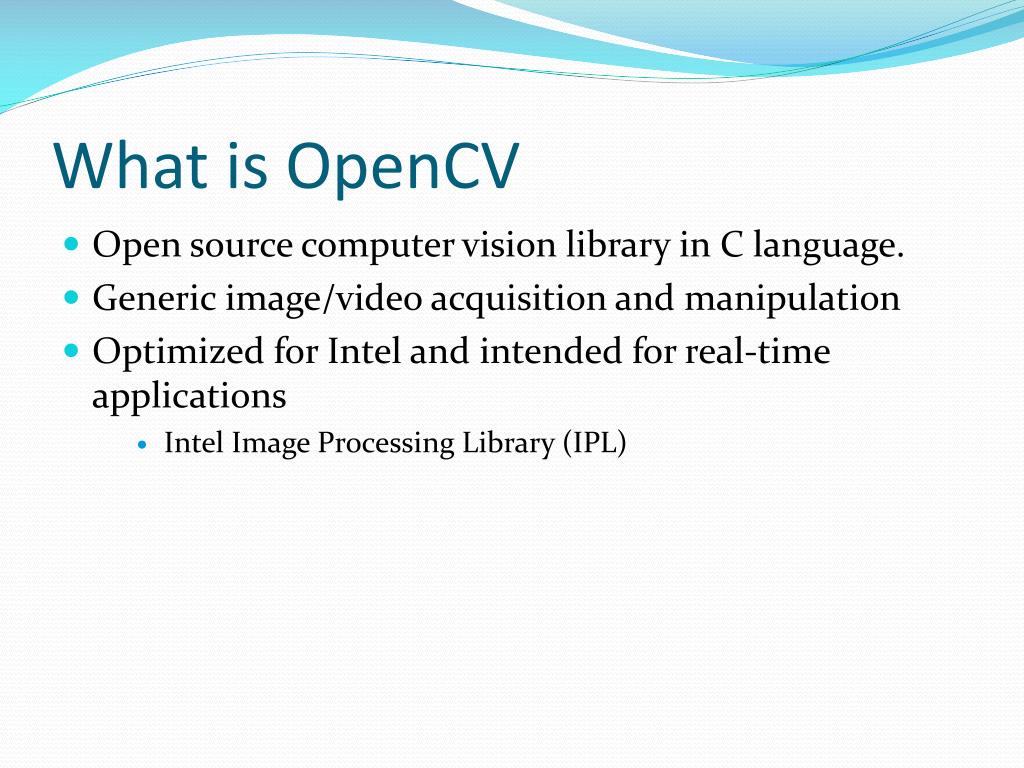 What is OpenCV

- Open source computer vision library in C language.
- Generic image/video acquisition and manipulation
- Optimized for Intel and intended for real-time applications
  - Intel Image Processing Library (IPL)